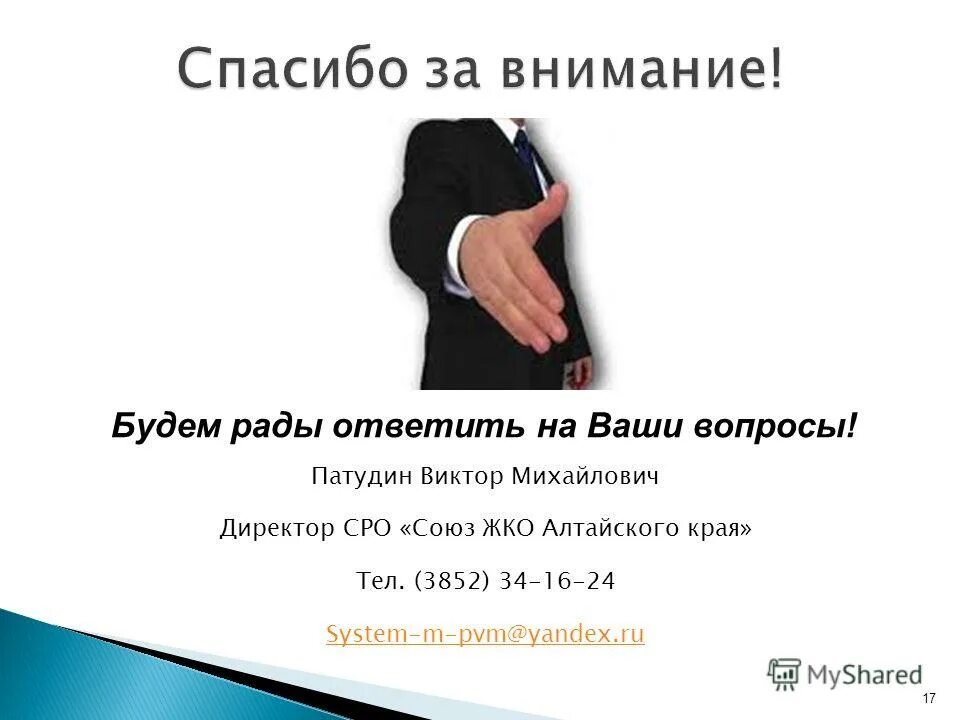 Спасибо за внимание!

Будем рады ответить на Ваши вопросы!

Патудин Виктор Михайлович

Директор СРО «Союз ЖКО Алтайского края»

Тел. (3852) 34-16-24

System-m-pvm@yandex.ru

MyShared

17